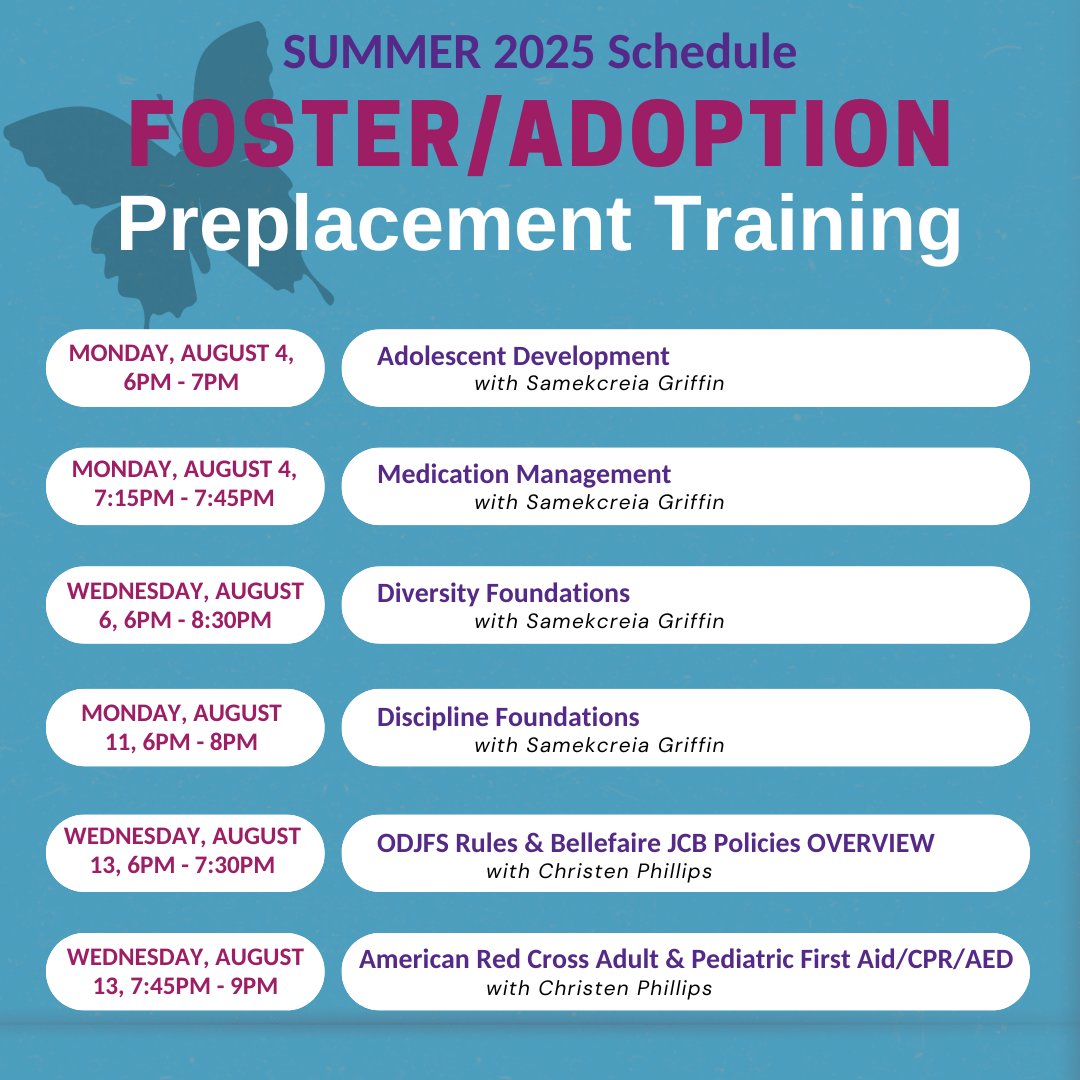 SUMMER 2025 Schedule
FOSTER/ADOPTION
Preplacement Training

MONDAY, AUGUST 4, 6PM - 7PM

Adolescent Development
with Samekcreia Griffin

MONDAY, AUGUST 4, 7:15PM - 7:45PM

Medication Management
with Samekcreia Griffin

WEDNESDAY, AUGUST 6, 6PM - 8:30PM

Diversity Foundations
with Samekcreia Griffin

MONDAY, AUGUST 11, 6PM - 8PM

Discipline Foundations
with Samekcreia Griffin

WEDNESDAY, AUGUST 13, 6PM - 7:30PM

ODJFS Rules & Bellefaire JCB Policies OVERVIEW
with Christen Phillips

WEDNESDAY, AUGUST 13, 7:45PM - 9PM

American Red Cross Adult & Pediatric First Aid/CPR/AED
with Christen Phillips